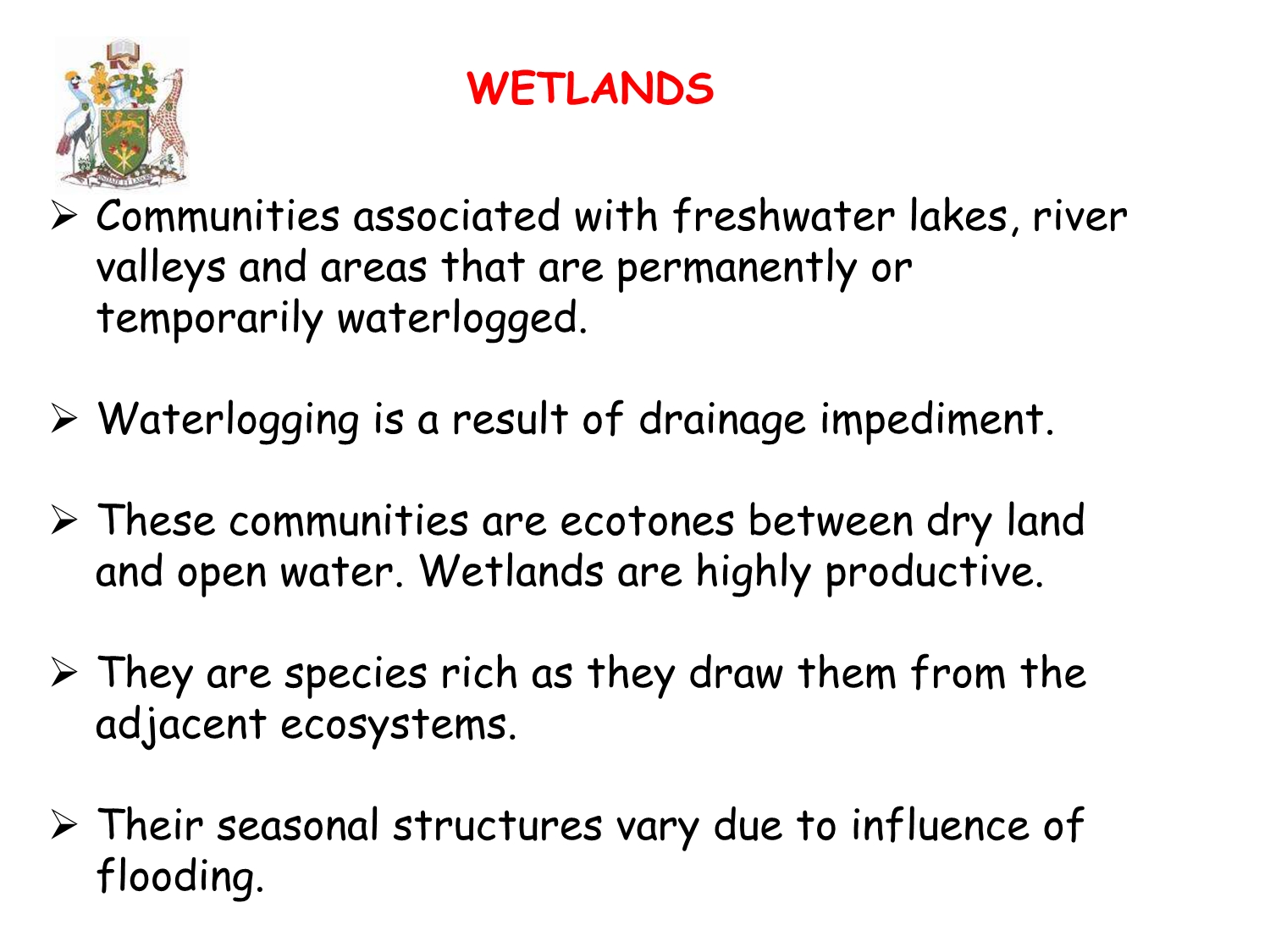 WETLANDS

➢ Communities associated with freshwater lakes, river valleys and areas that are permanently or temporarily waterlogged.

➢ Waterlogging is a result of drainage impediment.

➢ These communities are ecotones between dry land and open water. Wetlands are highly productive.

➢ They are species rich as they draw them from the adjacent ecosystems.

➢ Their seasonal structures vary due to influence of flooding.